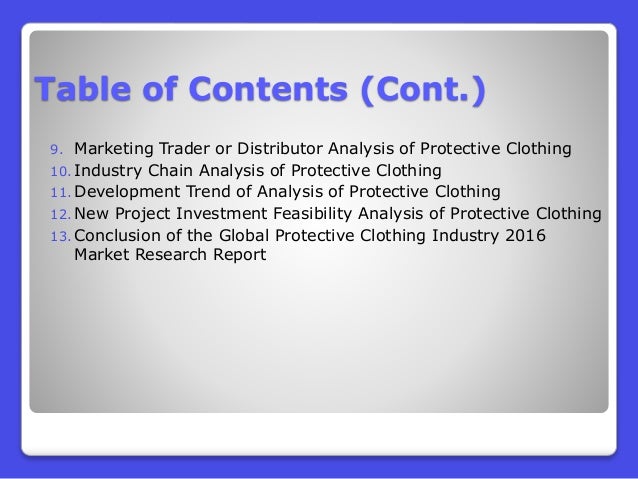 Table of Contents (Cont.)

9. Marketing Trader or Distributor Analysis of Protective Clothing
10. Industry Chain Analysis of Protective Clothing
11. Development Trend of Analysis of Protective Clothing
12. New Project Investment Feasibility Analysis of Protective Clothing
13. Conclusion of the Global Protective Clothing Industry 2016 Market Research Report